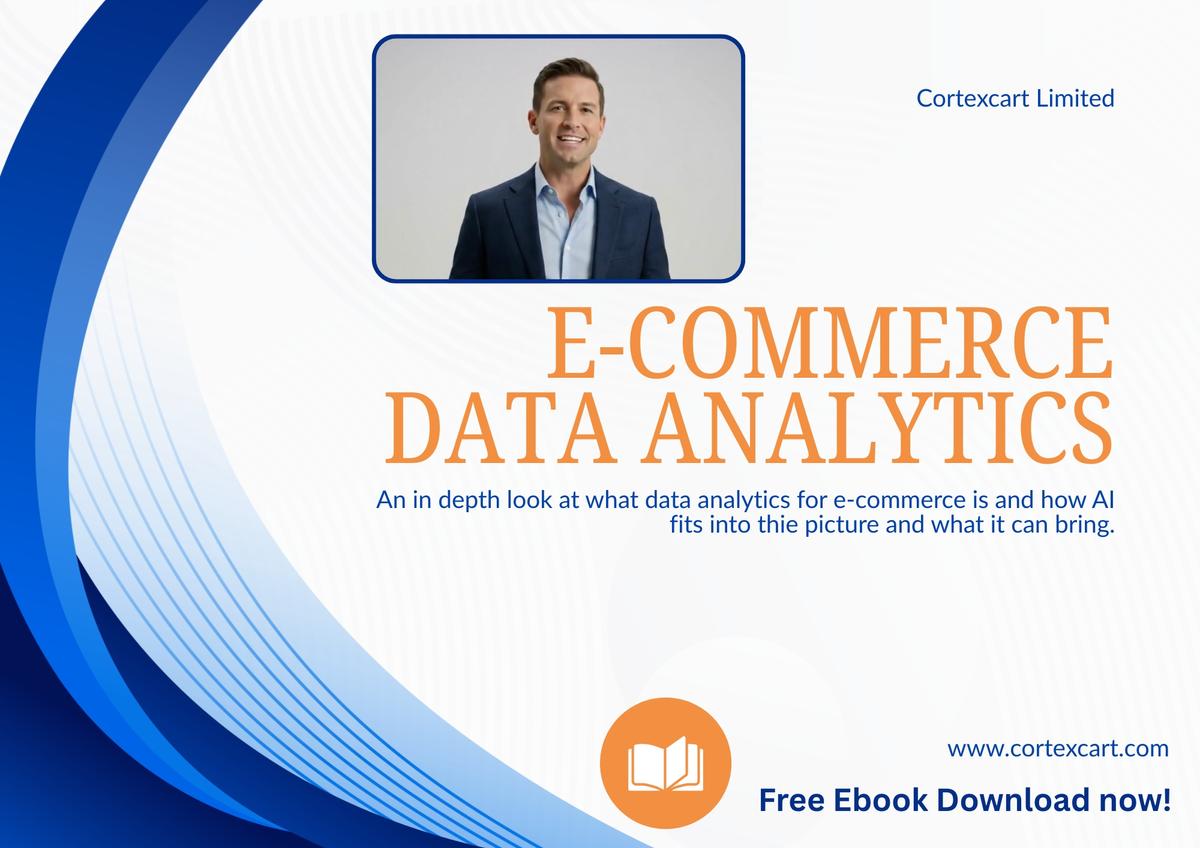 Cortexcart Limited

E-COMMERCE DATA ANALYTICS

An in depth look at what data analytics for e-commerce is and how AI fits into thie picture and what it can bring.

www.cortexcart.com

Free Ebook Download now!